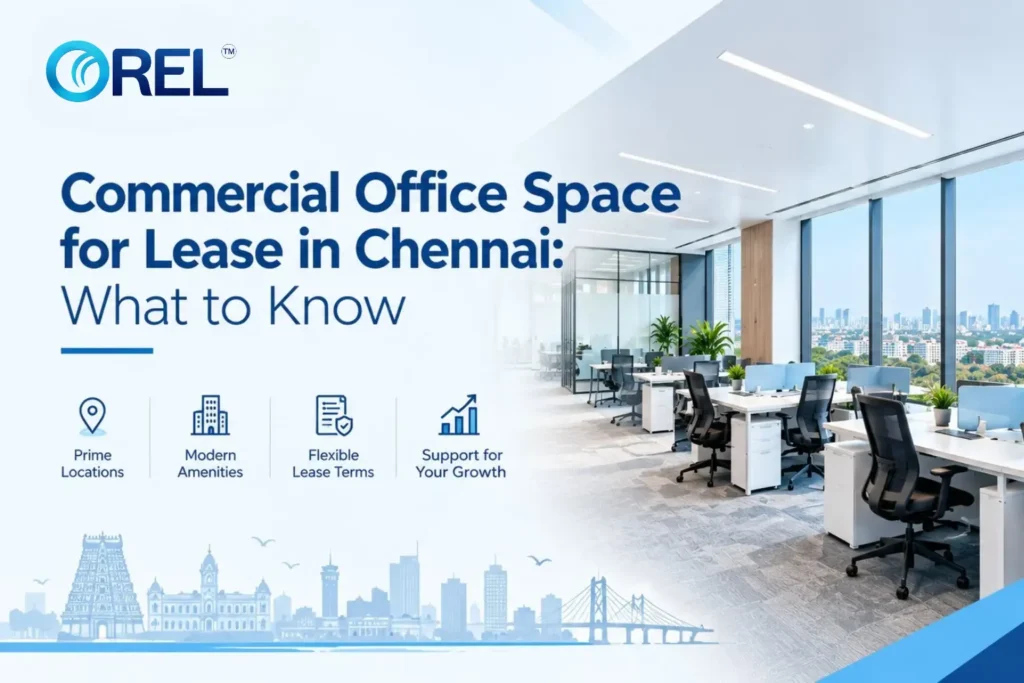 OREL™

Commercial Office Space for Lease in Chennai: What to Know

Prime Locations

Modern Amenities

Flexible Lease Terms

Support for Your Growth